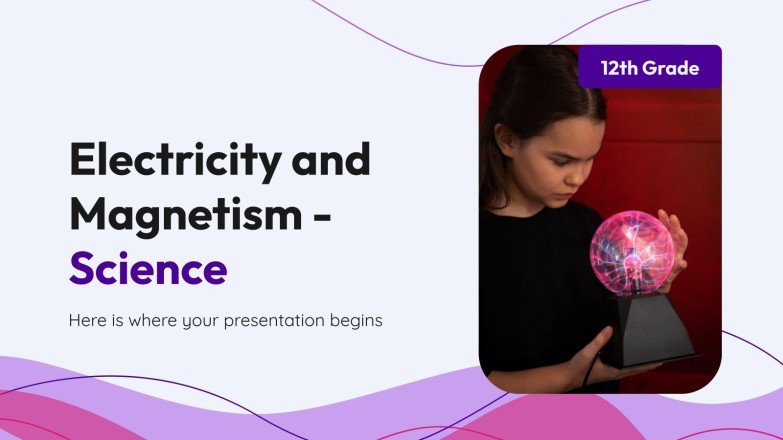 12th Grade

Electricity and Magnetism - Science

Here is where your presentation begins